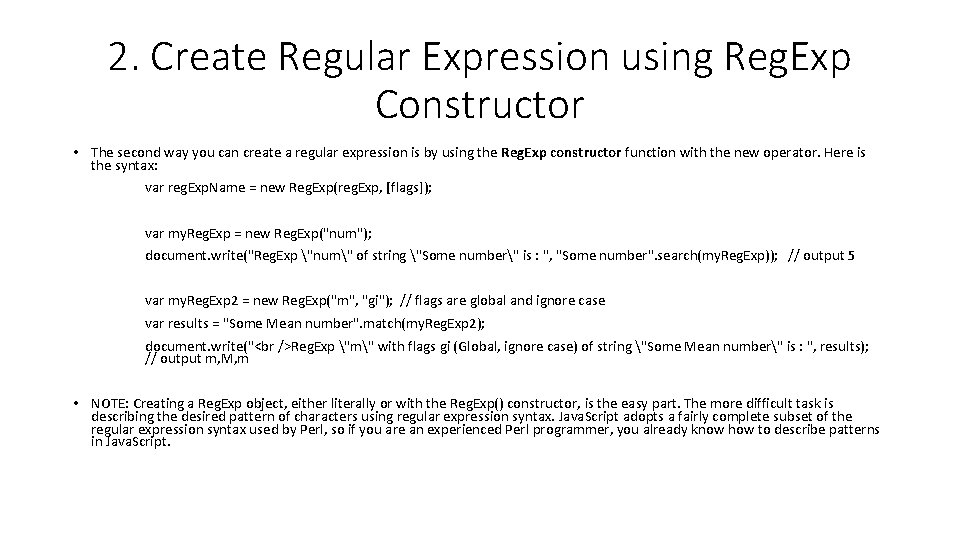 2. Create Regular Expression using RegExp Constructor

• The second way you can create a regular expression is by using the RegExp constructor function with the new operator. Here is the syntax:

var regExpName = new RegExp(regExp, [flags]);

var myRegExp = new RegExp("num");

document.write("RegExp \"num\" of string \"Some number\" is : ", "Some number".search(myRegExp)); // output 5

var myRegExp2 = new RegExp("m", "gi"); // flags are global and ignore case

var results = "Some Mean number".match(myRegExp2);

document.write("<br />RegExp \"m\" with flags gi (Global, ignore case) of string \"Some Mean number\" is : ", results); // output m,M,m

• NOTE: Creating a RegExp object, either literally or with the RegExp() constructor, is the easy part. The more difficult task is describing the desired pattern of characters using regular expression syntax. JavaScript adopts a fairly complete subset of the regular expression syntax used by Perl, so if you are an experienced Perl programmer, you already know how to describe patterns in JavaScript.